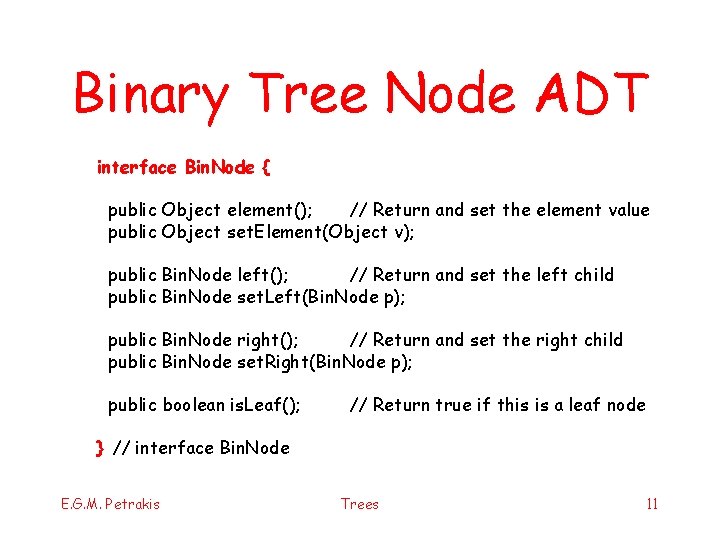 Binary Tree Node ADT

interface BinNode {

public Object element(); // Return and set the element value
public Object setElement(Object v);

public BinNode left(); // Return and set the left child
public BinNode setLeft(BinNode p);

public BinNode right(); // Return and set the right child
public BinNode setRight(BinNode p);

public boolean isLeaf(); // Return true if this is a leaf node

} // interface BinNode

E.G.M. Petrakis

Trees

11